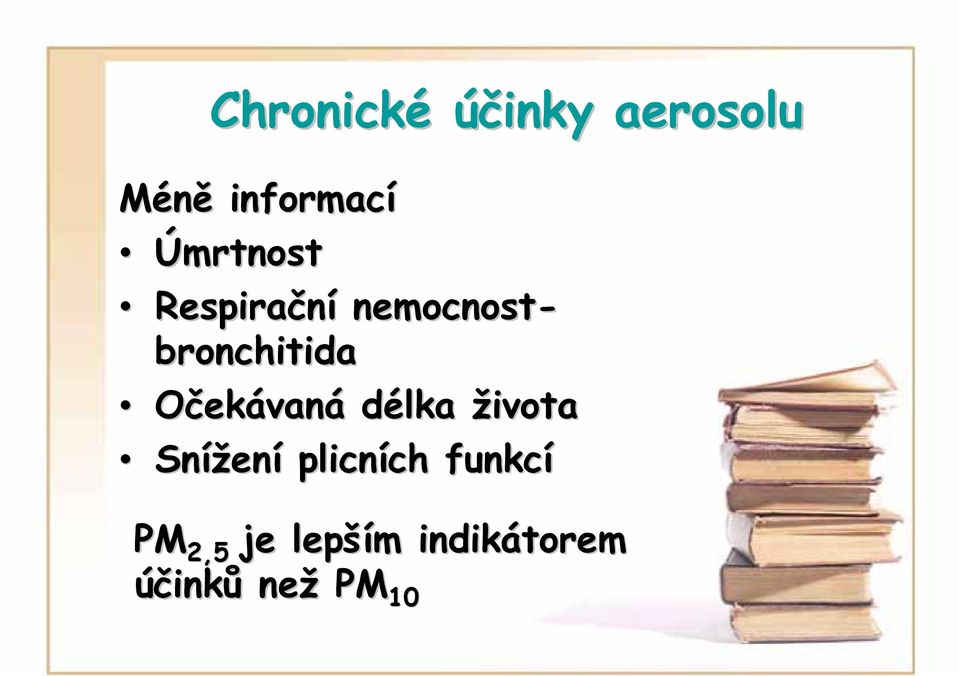 Chronické účinky aerosolu

Méně informací
• Úmrtnost
• Respirační nemocnost-bronchitida
• Očekávaná délka života
• Snížení plicních funkcí

$PM_{2,5}$ je lepším indikátorem účinků než $PM_{10}$